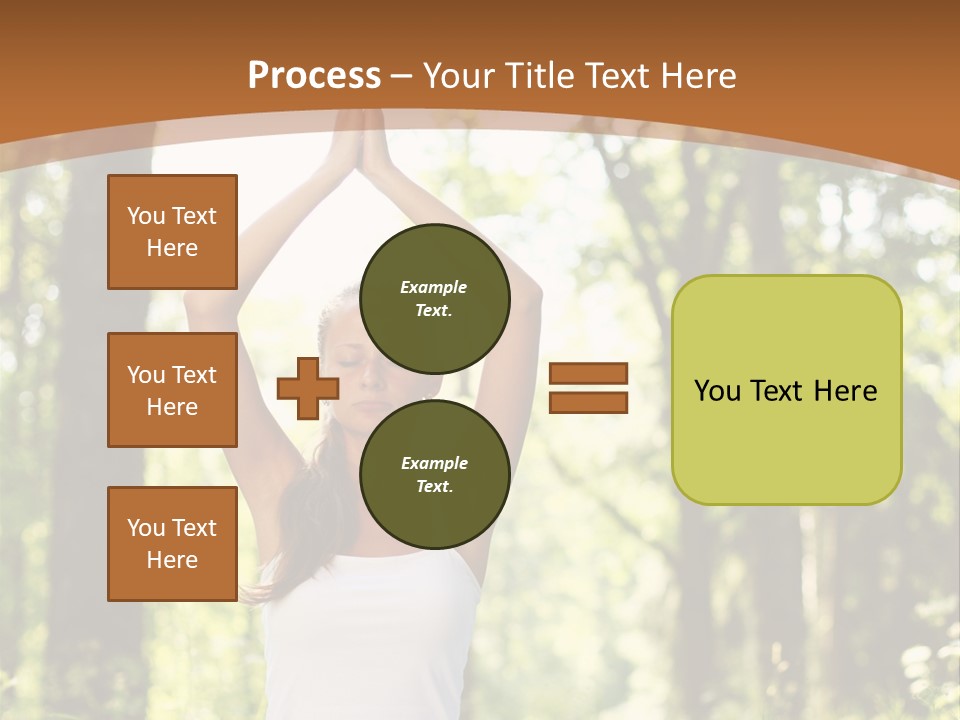 Process – Your Title Text Here

You Text Here

You Text Here

You Text Here

Example Text.

Example Text.

You Text Here